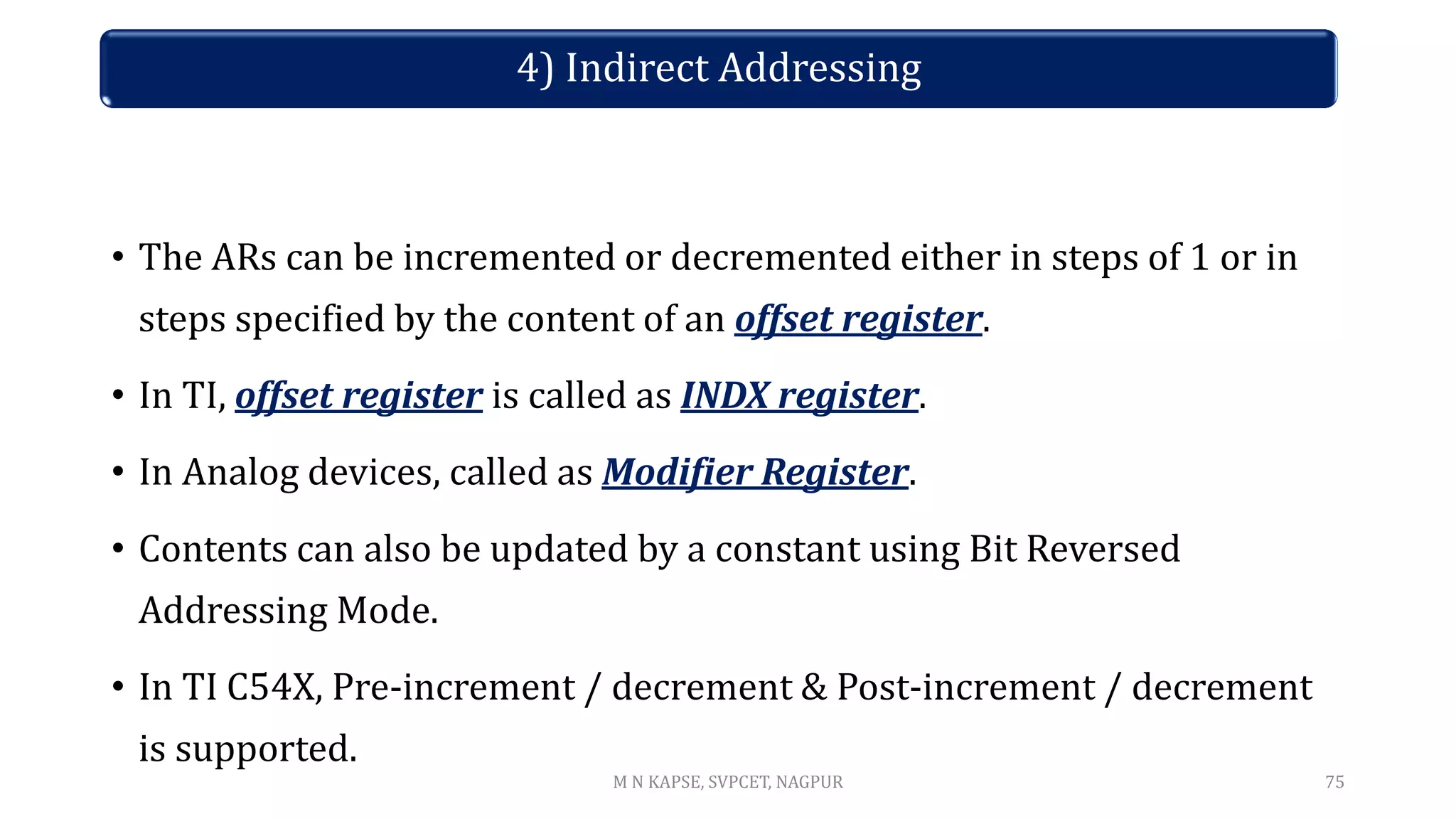 4) Indirect Addressing

• The ARs can be incremented or decremented either in steps of 1 or in steps specified by the content of an offset register.

• In TI, offset register is called as INDX register.

• In Analog devices, called as Modifier Register.

• Contents can also be updated by a constant using Bit Reversed Addressing Mode.

• In TI C54X, Pre-increment / decrement & Post-increment / decrement is supported.

M N KAPSE, SVPCET, NAGPUR

75